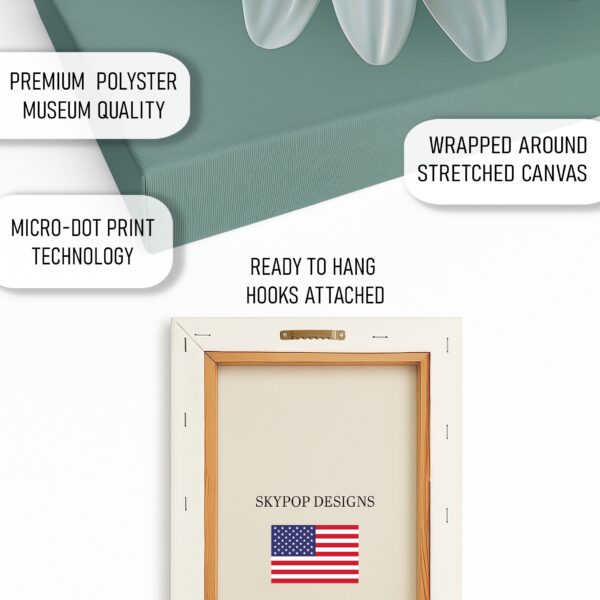 PREMIUM POLYSTER MUSEUM QUALITY

WRAPPED AROUND STRETCHED CANVAS

MICRO-DOT PRINT TECHNOLOGY

READY TO HANG HOOKS ATTACHED

SKYPOP DESIGNS